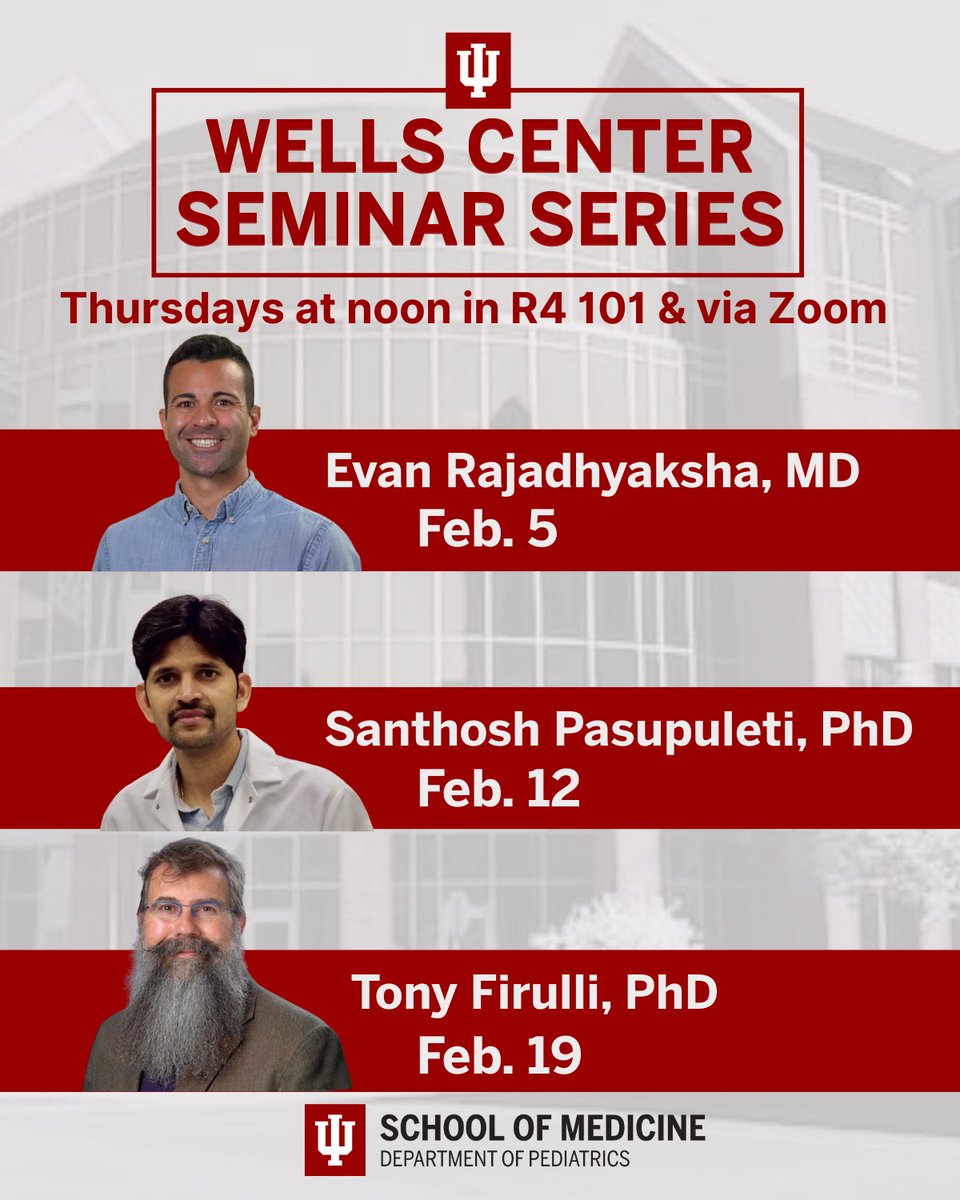 WELLS CENTER SEMINAR SERIES

Thursdays at noon in R4 101 & via Zoom

Evan Rajadhyaksha, MD
Feb. 5

Santhosh Pasupuleti, PhD
Feb. 12

Tony Firulli, PhD
Feb. 19

SCHOOL OF MEDICINE
DEPARTMENT OF PEDIATRICS